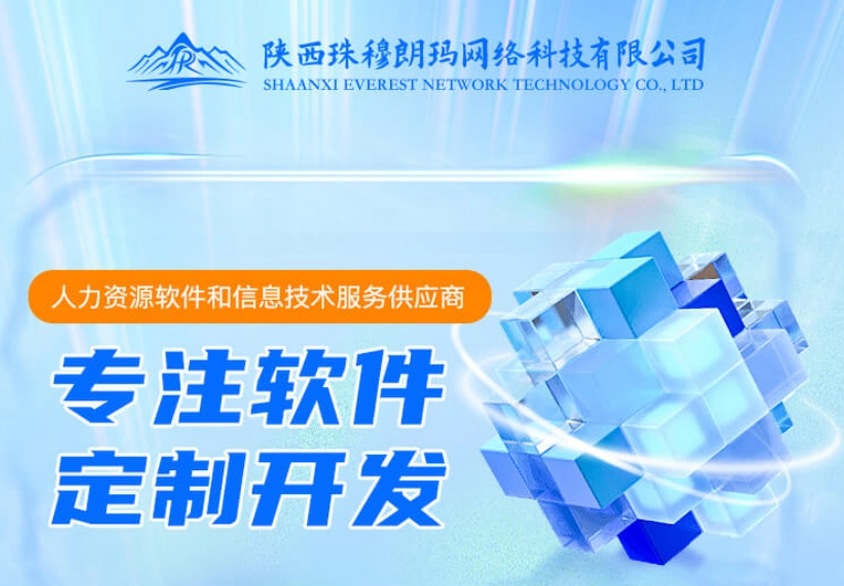 陕西珠穆朗玛网络科技有限公司
SHAANXI EVEREST NETWORK TECHNOLOGY CO., LTD

人力资源软件和信息技术服务供应商

专注软件
定制开发